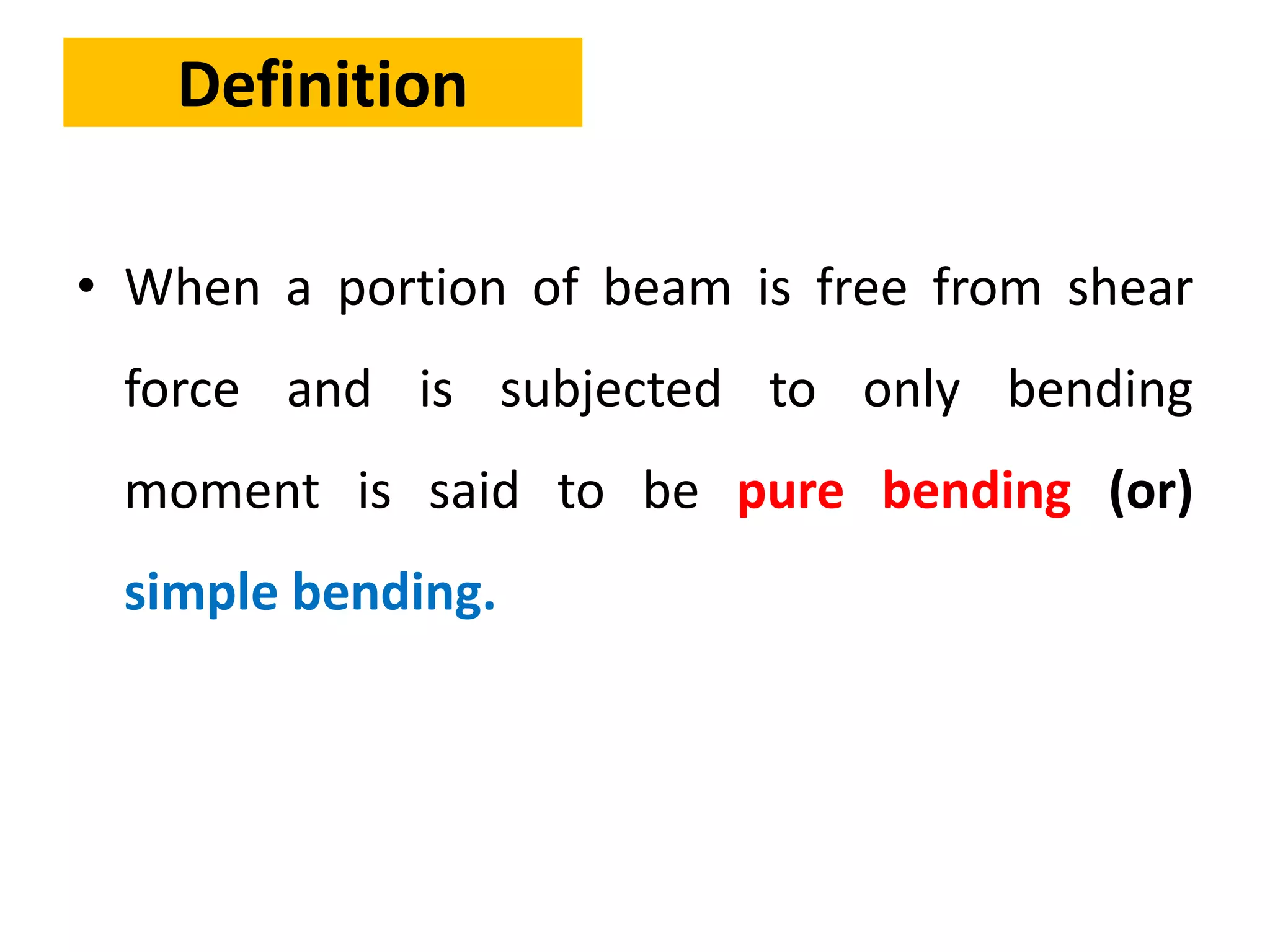 Definition

• When a portion of beam is free from shear force and is subjected to only bending moment is said to be pure bending (or) simple bending.